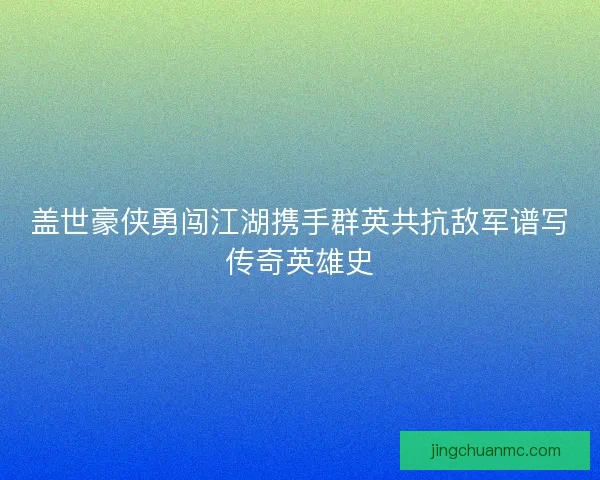 盖世豪侠勇闯江湖携手群英共抗敌军谱写传奇英雄史

jingchuanmc.com